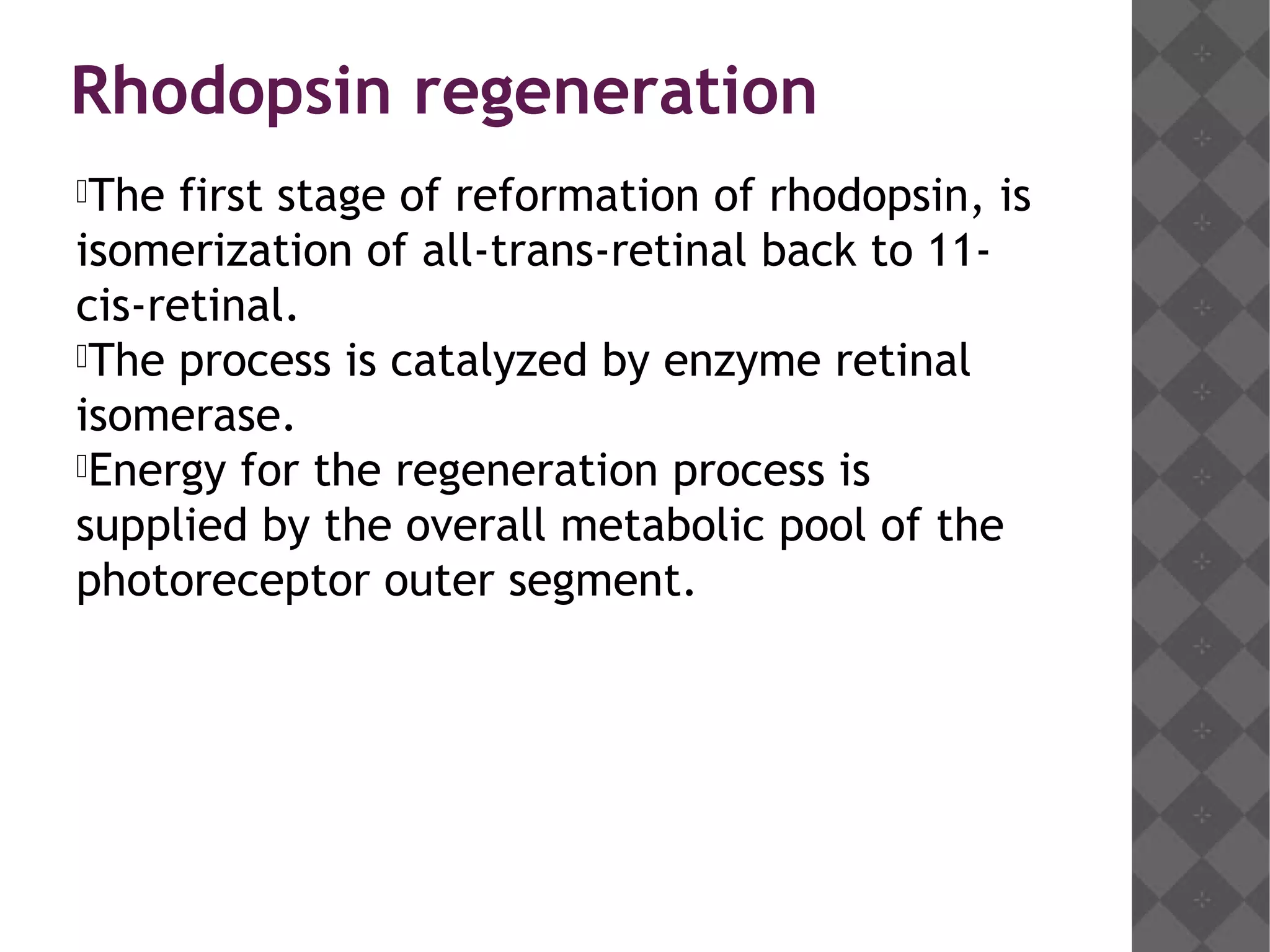 Rhodopsin regeneration

The first stage of reformation of rhodopsin, is isomerization of all-trans-retinal back to 11-cis-retinal.

The process is catalyzed by enzyme retinal isomerase.

Energy for the regeneration process is supplied by the overall metabolic pool of the photoreceptor outer segment.